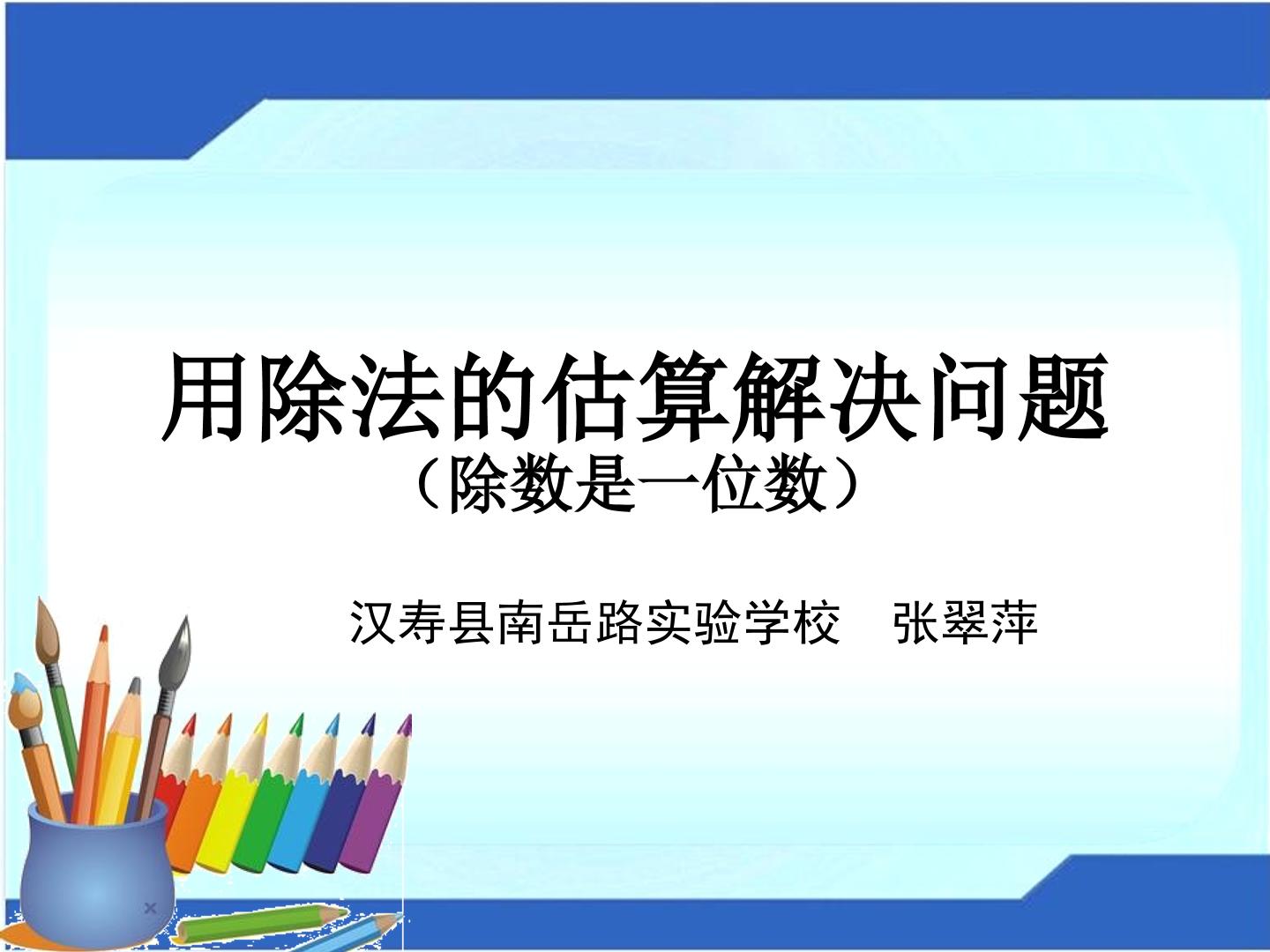 用除法的估算解决问题

（除数是一位数）

汉寿县南岳路实验学校 张翠萍